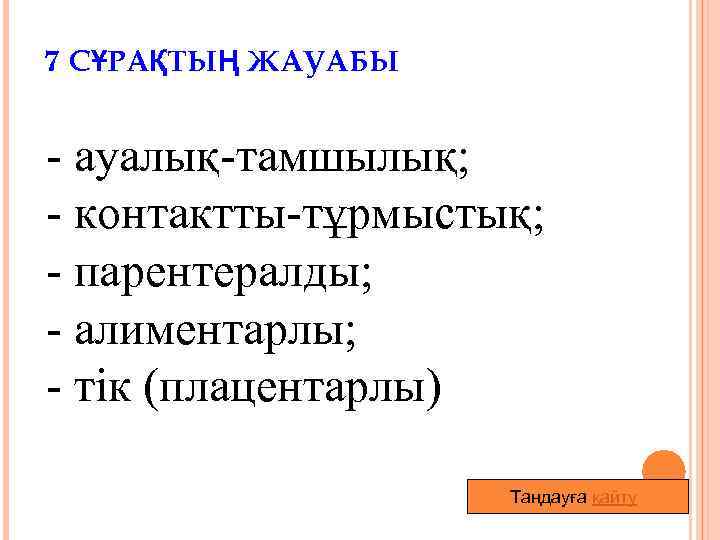 7 СҰРАҚТЫҢ ЖАУАБЫ

- ауалық-тамшылық;
- контактты-тұрмыстық;
- парентералды;
- алиментарлы;
- тік (плацентарлы)

Таңдауға қайту